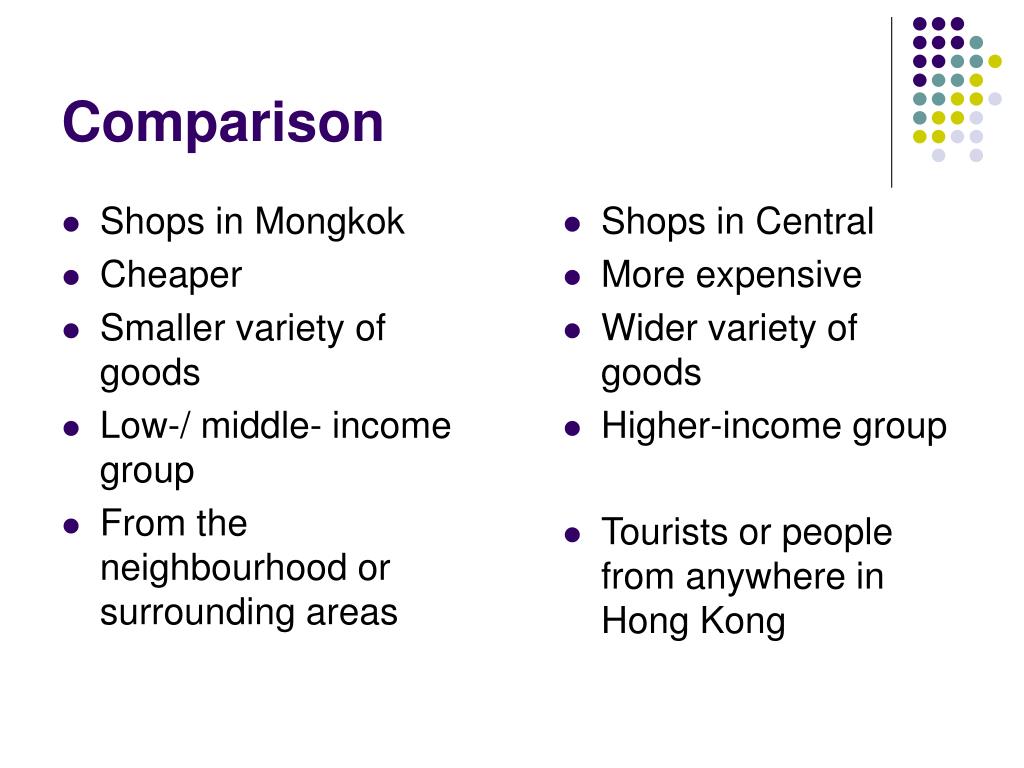 Comparison

- Shops in Mongkok
- Cheaper
- Smaller variety of goods
- Low-/ middle- income group
- From the neighbourhood or surrounding areas

- Shops in Central
- More expensive
- Wider variety of goods
- Higher-income group
- Tourists or people from anywhere in Hong Kong